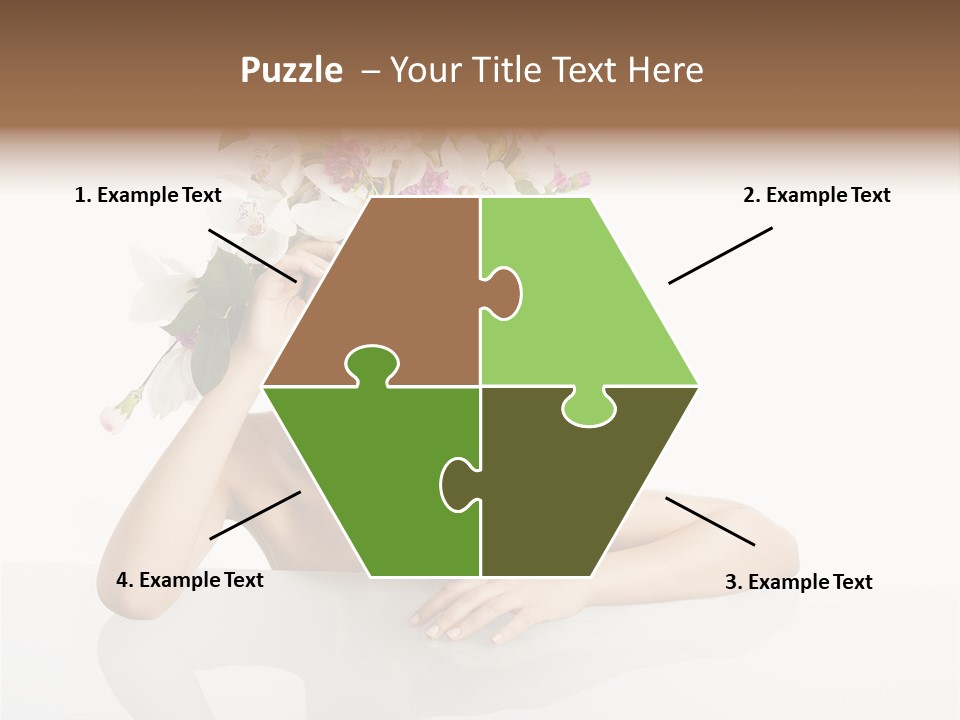 Puzzle – Your Title Text Here

1. Example Text

2. Example Text

4. Example Text

3. Example Text